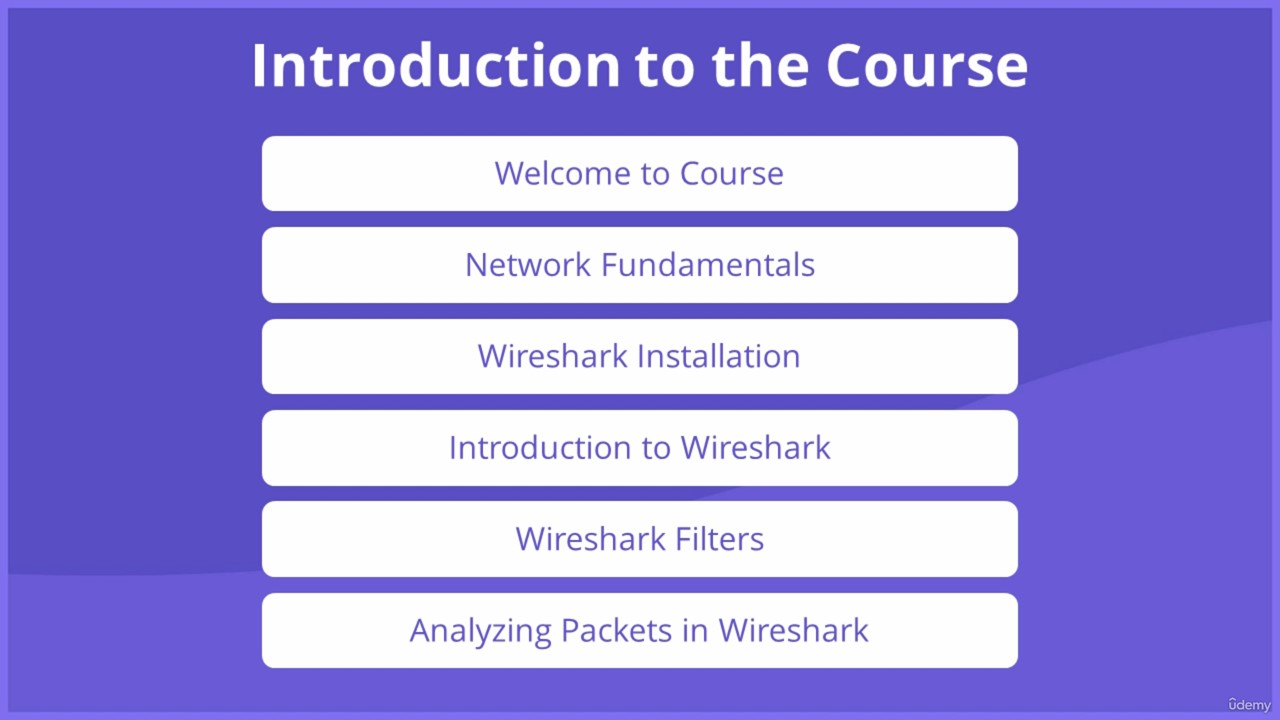 Introduction to the Course

Welcome to Course

Network Fundamentals

Wireshark Installation

Introduction to Wireshark

Wireshark Filters

Analyzing Packets in Wireshark

ûdemy